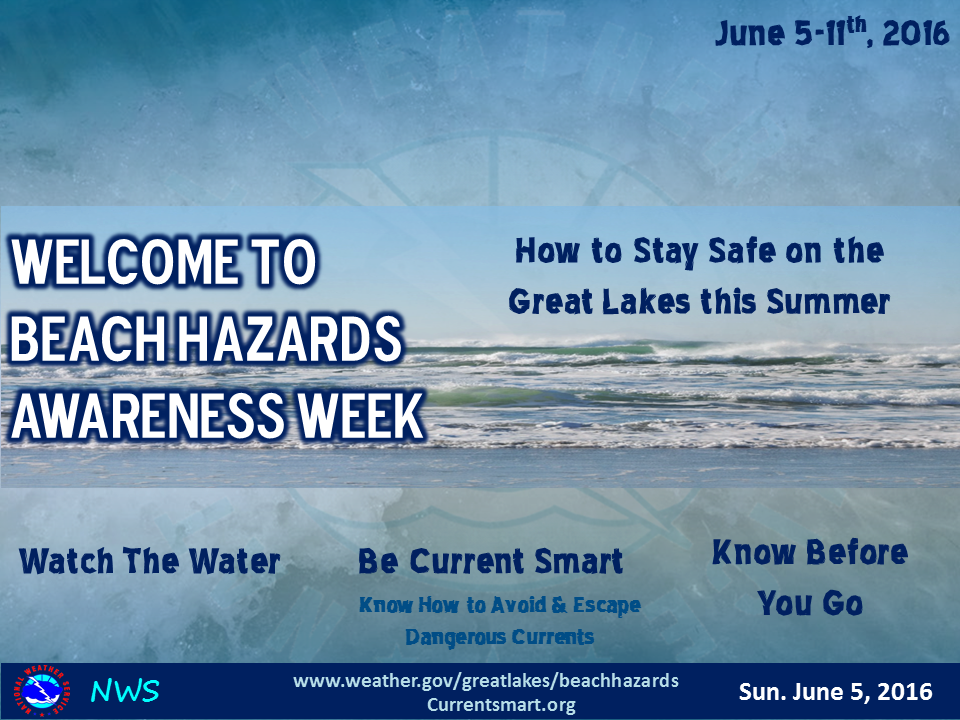 June 5-11$^{th}$, 2016

WELCOME TO BEACH HAZARDS AWARENESS WEEK

How to Stay Safe on the Great Lakes this Summer

Watch The Water

Be Current Smart

Know How to Avoid & Escape Dangerous Currents

Know Before You Go

NATIONAL WEATHER SERVICE

NWS

www.weather.gov/greatlakes/beachhazards
Currentsmart.org

Sun. June 5, 2016